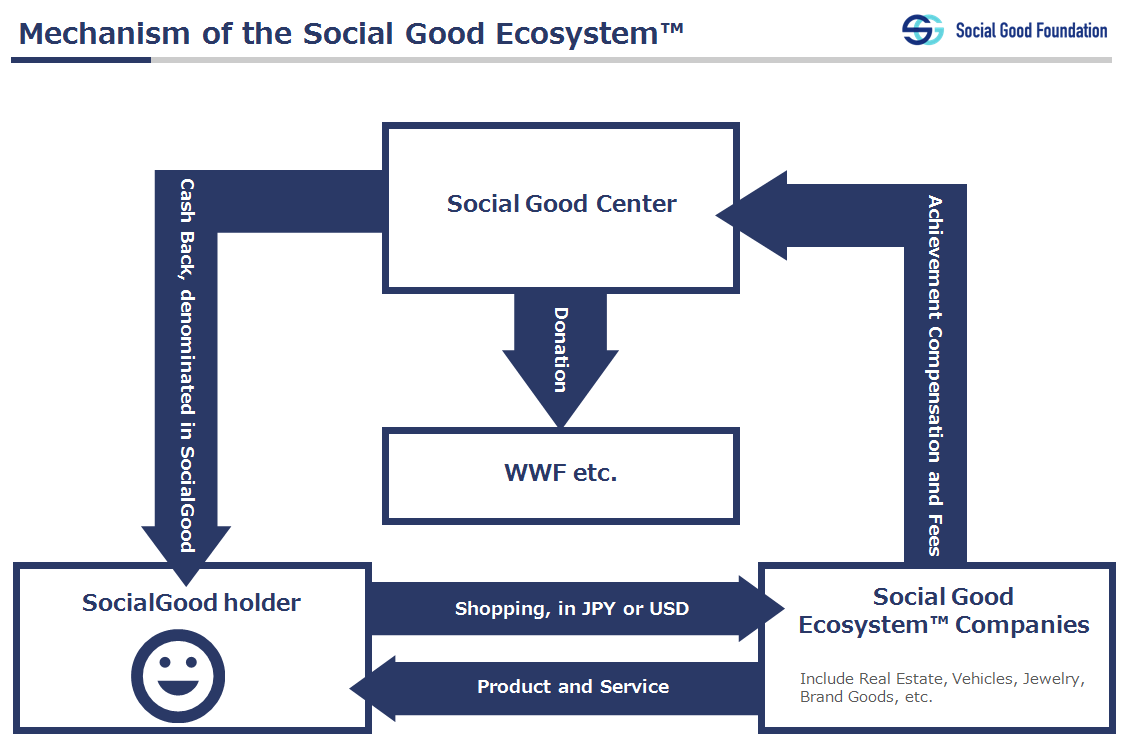 Mechanism of the Social Good Ecosystem™

Social Good Foundation

Social Good Center

Cash Back, denominated in SocialGood

Achievement Compensation and Fees

Donation

WWF etc.

SocialGood holder

Shopping, in JPY or USD

Product and Service

Social Good Ecosystem™ Companies

Include Real Estate, Vehicles, Jewelry, Brand Goods, etc.